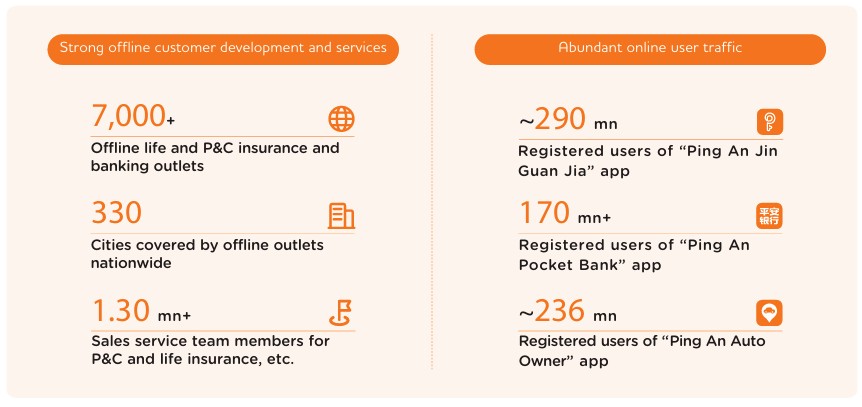 Strong offline customer development and services

7,000+
Offline life and P&C insurance and banking outlets

330
Cities covered by offline outlets nationwide

1.30 mn+
Sales service team members for P&C and life insurance, etc.

Abundant online user traffic

~290 mn
Registered users of “Ping An Jin Guan Jia” app

170 mn+
平安银行
Registered users of “Ping An Pocket Bank” app

~236 mn
Registered users of “Ping An Auto Owner” app